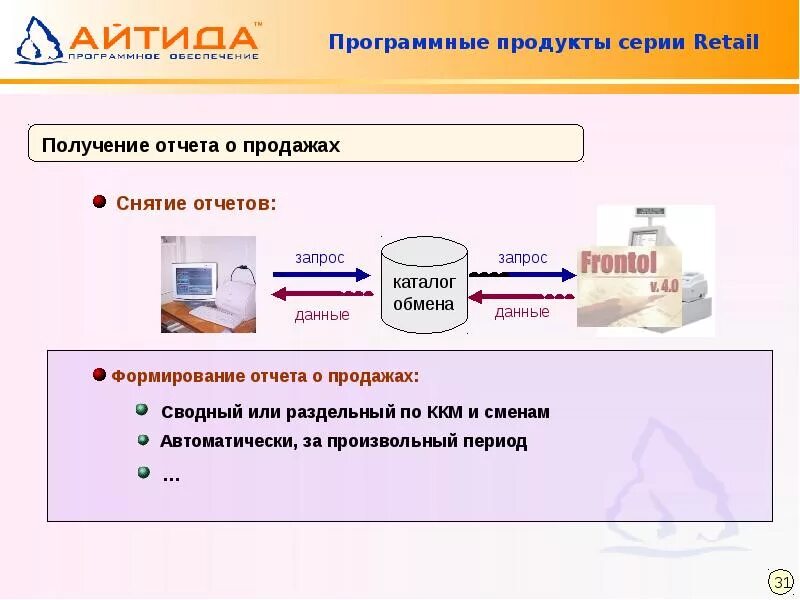 АЙТИДА™
ПРОГРАММНОЕ ОБЕСПЕЧЕНИЕ

Программные продукты серии Retail

Получение отчета о продажах

Снятие отчетов:

запрос
данные
каталог обмена
запрос
данные
Frontol
v. 4.0

Формирование отчета о продажах:

Сводный или раздельный по ККМ и сменам

Автоматически, за произвольный период

…

31